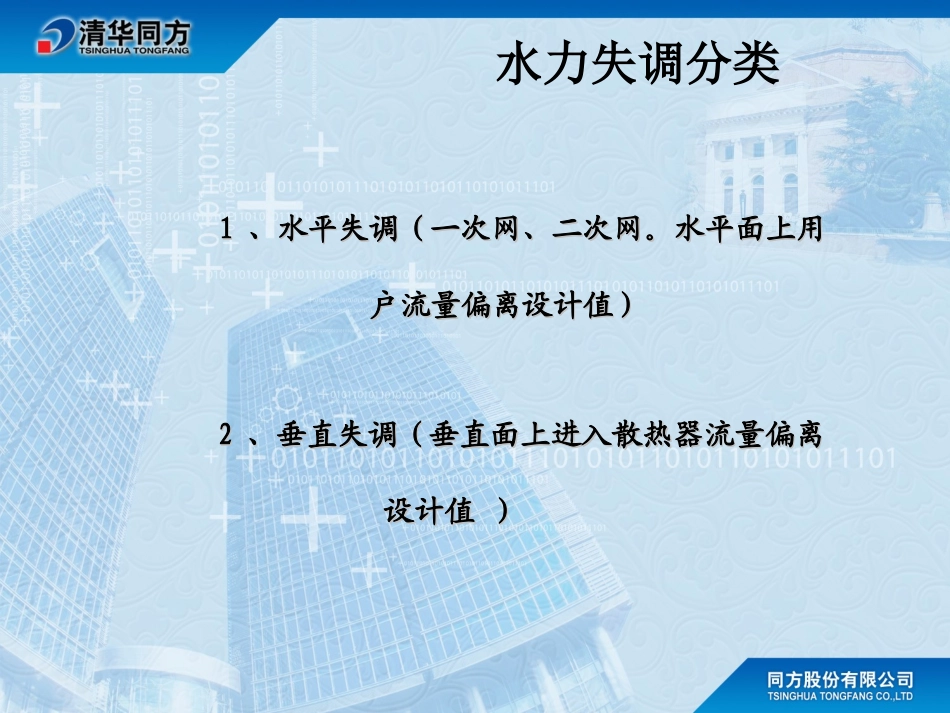 清华同方
TSINGHUA TONGFANG

水力失调分类

1 、水平失调（一次网、二次网。水平面上用户流量偏离设计值）

2 、垂直失调（垂直面上进入散热器流量偏离设计值 ）

同方股份有限公司
TSINGHUA TONGFANG CO.,LTD